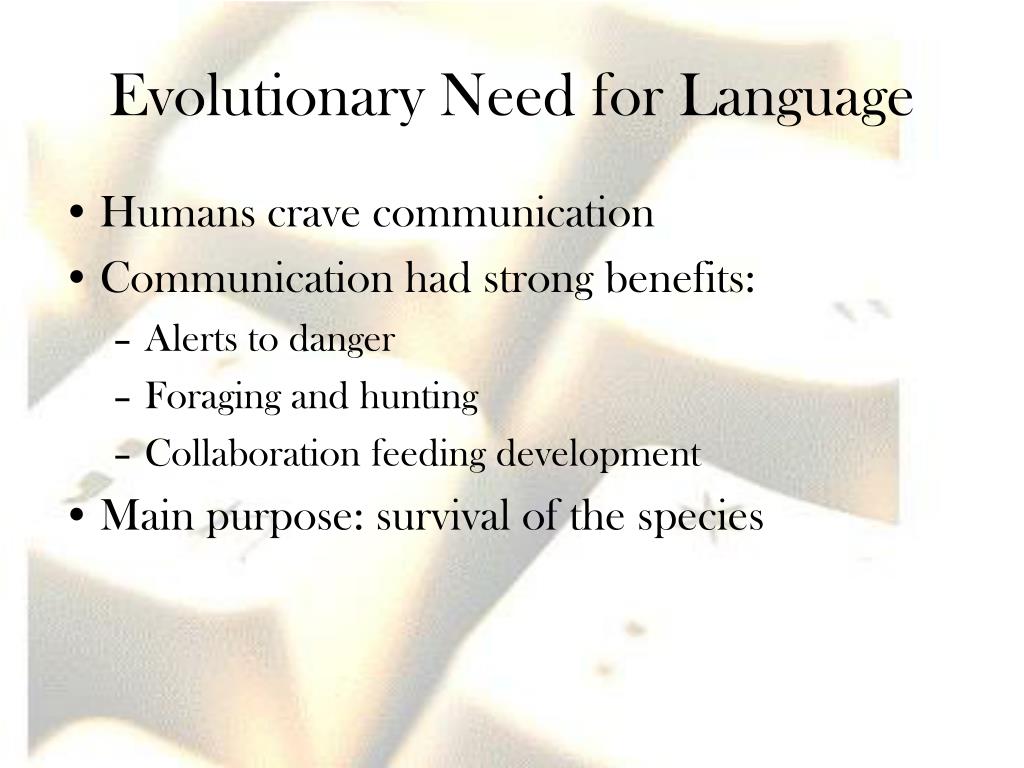 Evolutionary Need for Language

• Humans crave communication
• Communication had strong benefits:
– Alerts to danger
– Foraging and hunting
– Collaboration feeding development
• Main purpose: survival of the species